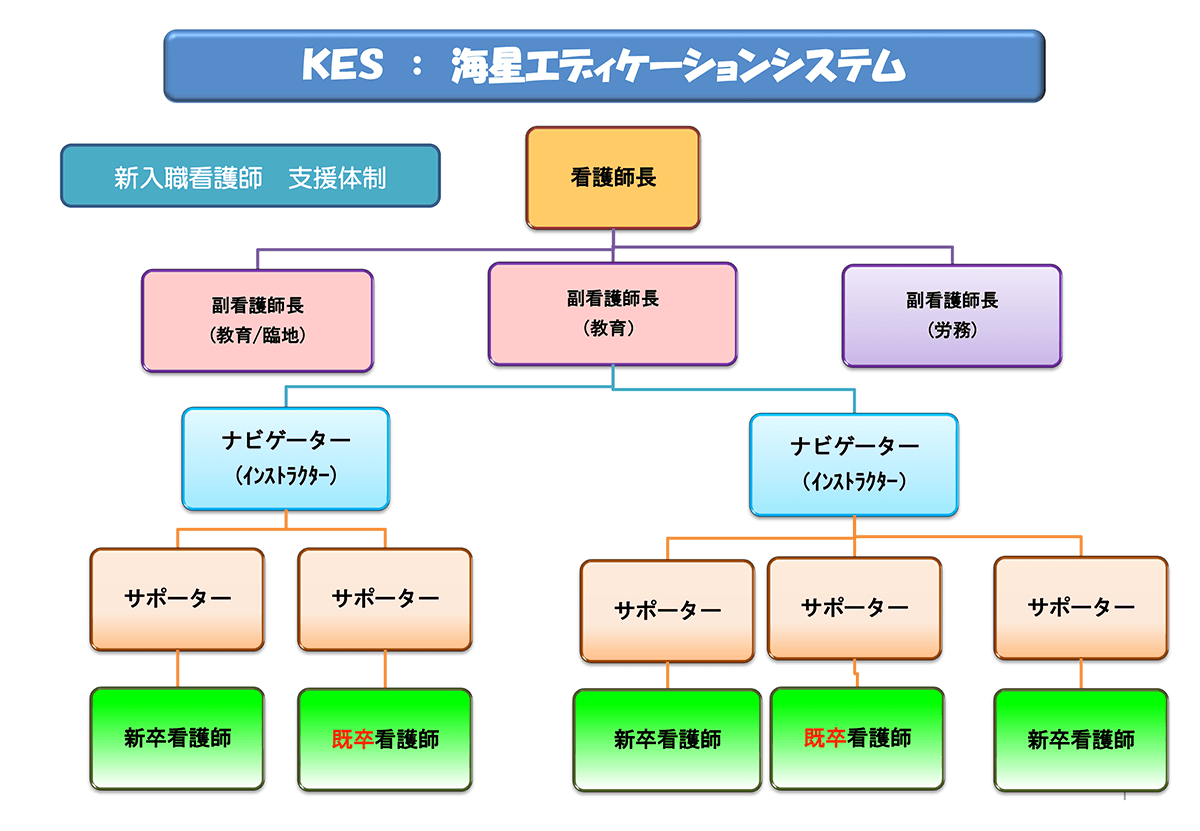 KES : 海星エディケーションシステム

新入職看護師　支援体制

看護師長

副看護師長
(教育/臨地)

副看護師長
(教育)

副看護師長
(労務)

ナビゲーター
(インストラクター)

ナビゲーター
(インストラクター)

サポーター

サポーター

サポーター

サポーター

サポーター

新卒看護師

既卒看護師

新卒看護師

既卒看護師

新卒看護師